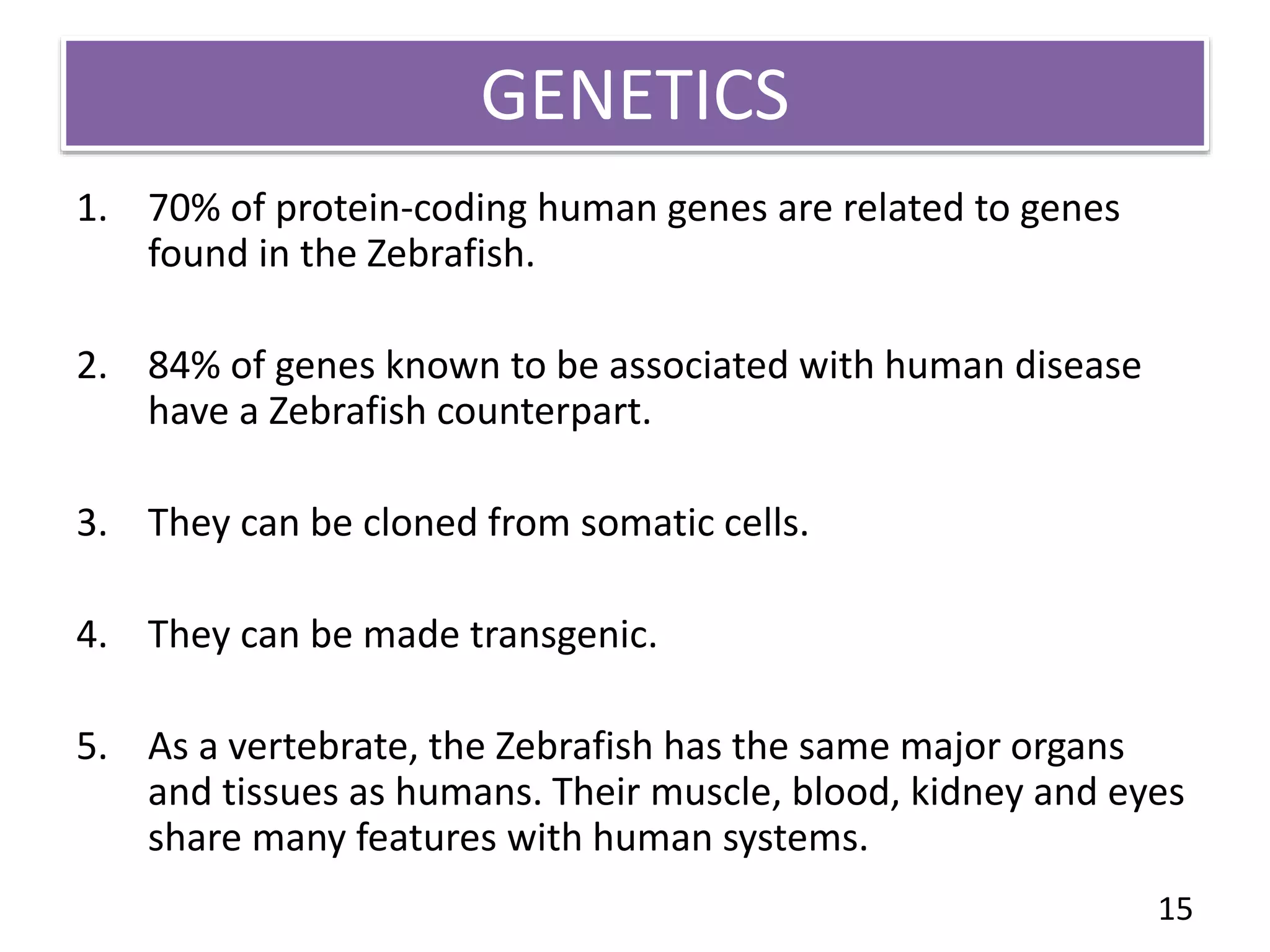 GENETICS

1. 70% of protein-coding human genes are related to genes found in the Zebrafish.

2. 84% of genes known to be associated with human disease have a Zebrafish counterpart.

3. They can be cloned from somatic cells.

4. They can be made transgenic.

5. As a vertebrate, the Zebrafish has the same major organs and tissues as humans. Their muscle, blood, kidney and eyes share many features with human systems.

15